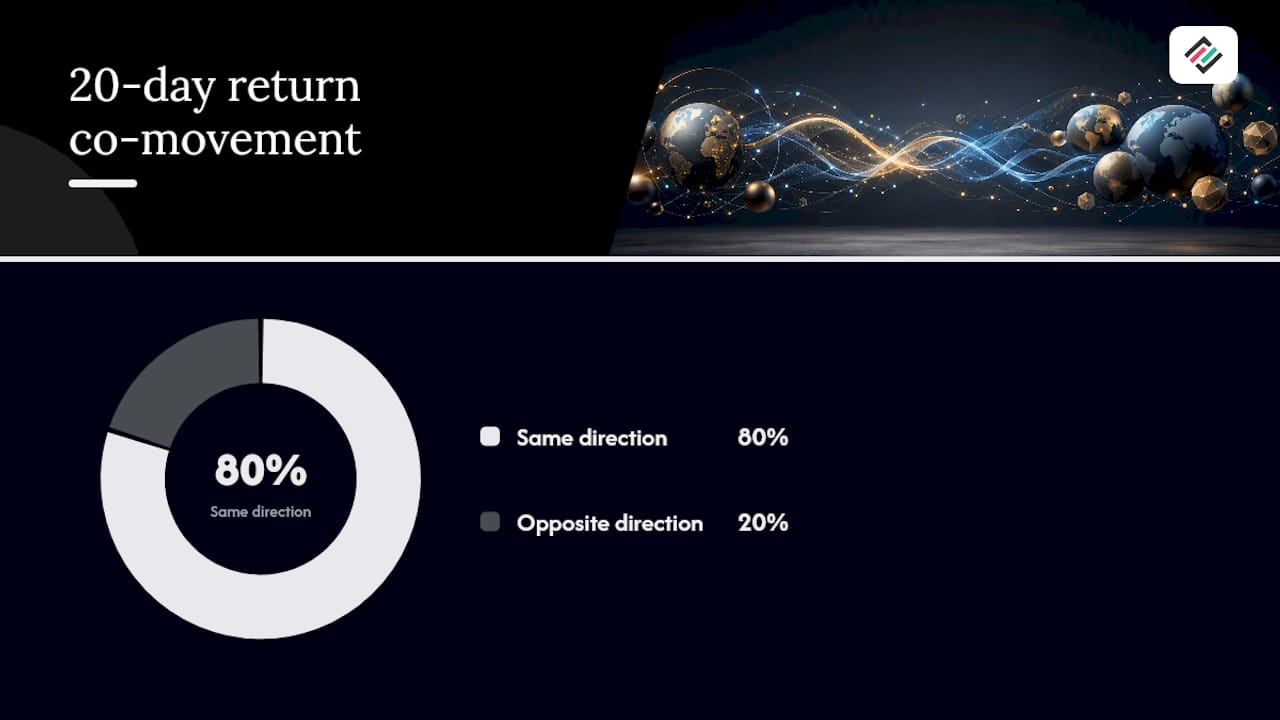 20-day return co-movement

80%
Same direction

Same direction 80%

Opposite direction 20%